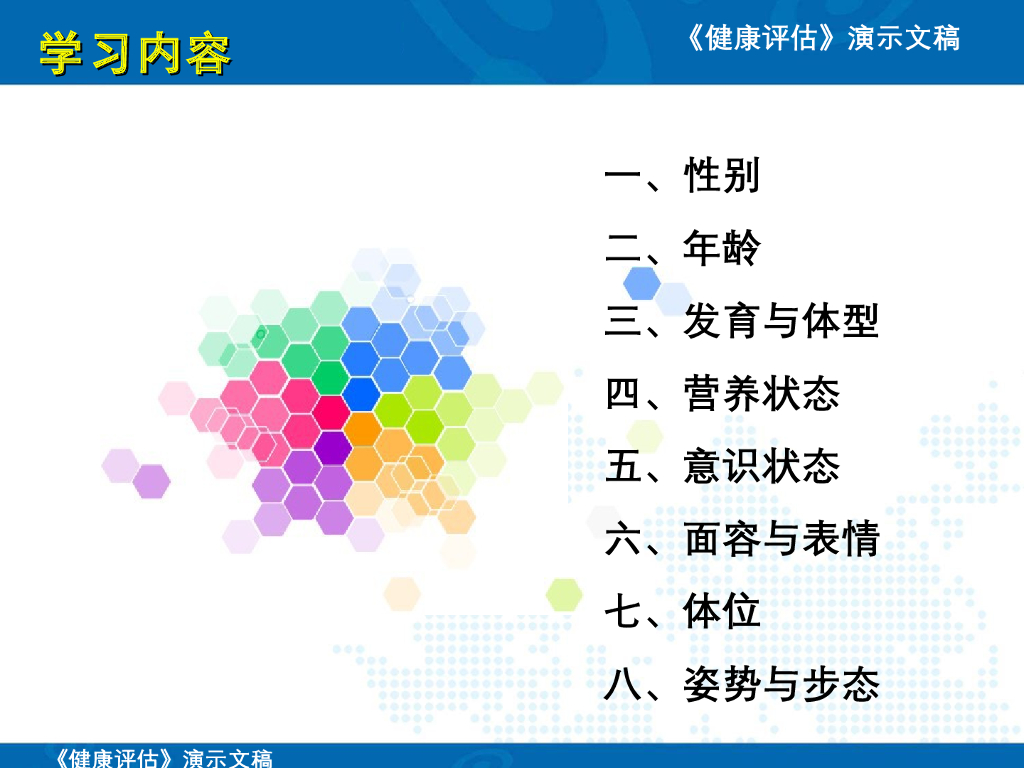 学习内容

《健康评估》演示文稿

一、性别
二、年龄
三、发育与体型
四、营养状态
五、意识状态
六、面容与表情
七、体位
八、姿势与步态

《健康评估》演示文稿